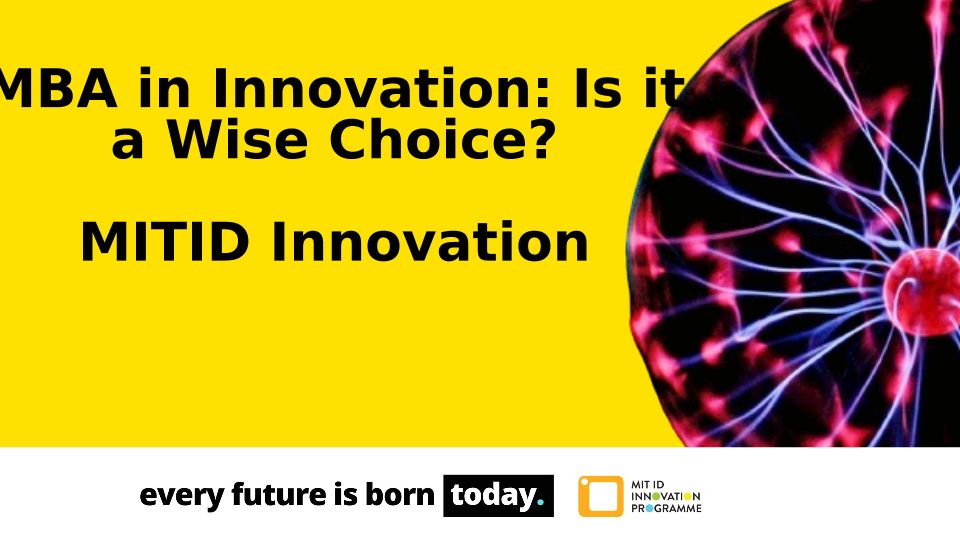 MBA in Innovation: Is it a Wise Choice?

MITID Innovation

every future is born today.

MIT ID INNOVATION PROGRAMME